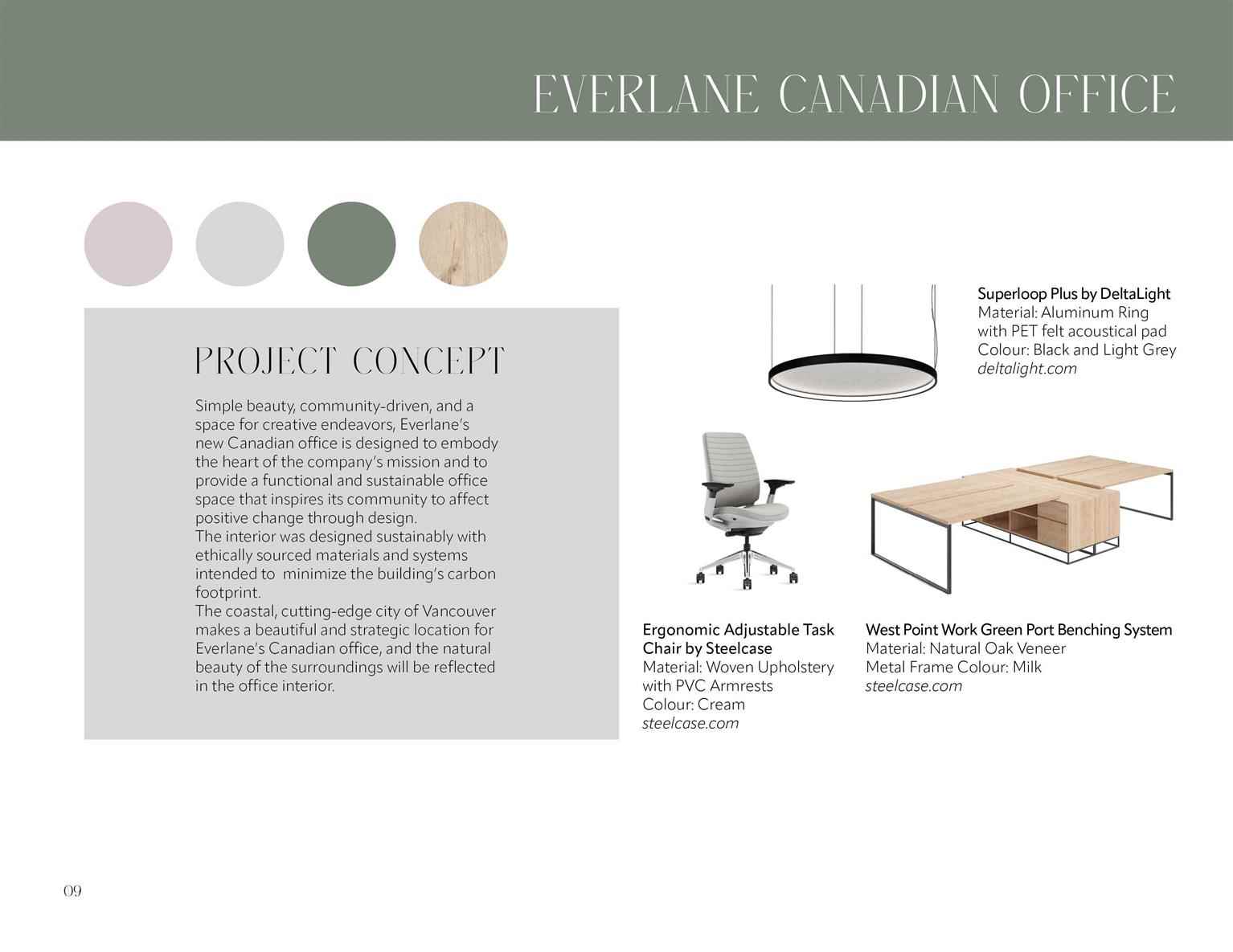 EVERLANE CANADIAN OFFICE

PROJECT CONCEPT

Simple beauty, community-driven, and a space for creative endeavors, Everlane's new Canadian office is designed to embody the heart of the company's mission and to provide a functional and sustainable office space that inspires its community to affect positive change through design.
The interior was designed sustainably with ethically sourced materials and systems intended to minimize the building's carbon footprint.
The coastal, cutting-edge city of Vancouver makes a beautiful and strategic location for Everlane's Canadian office, and the natural beauty of the surroundings will be reflected in the office interior.

Superloop Plus by DeltaLight
Material: Aluminum Ring with PET felt acoustical pad
Colour: Black and Light Grey
deltalight.com

Ergonomic Adjustable Task Chair by Steelcase
Material: Woven Upholstery with PVC Armrests
Colour: Cream
steelcase.com

West Point Work Green Port Benching System
Material: Natural Oak Veneer
Metal Frame Colour: Milk
steelcase.com

09